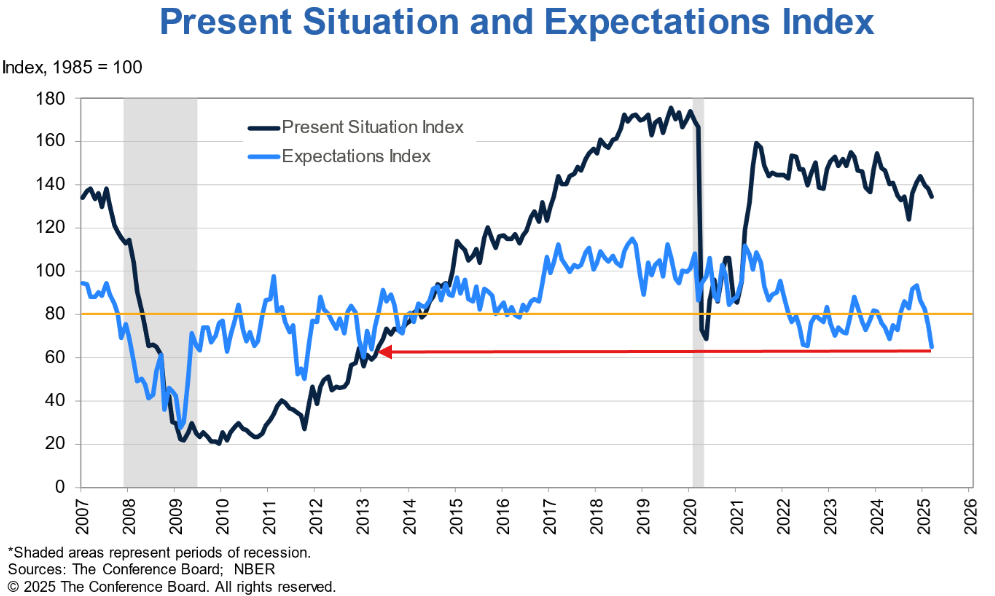 Present Situation and Expectations Index

Index, 1985 = 100

180
160
140
120
100
80
60
40
20
0

Present Situation Index
Expectations Index

2007
2008
2009
2010
2011
2012
2013
2014
2015
2016
2017
2018
2019
2020
2021
2022
2023
2024
2025
2026

*Shaded areas represent periods of recession.
Sources: The Conference Board; NBER
© 2025 The Conference Board. All rights reserved.